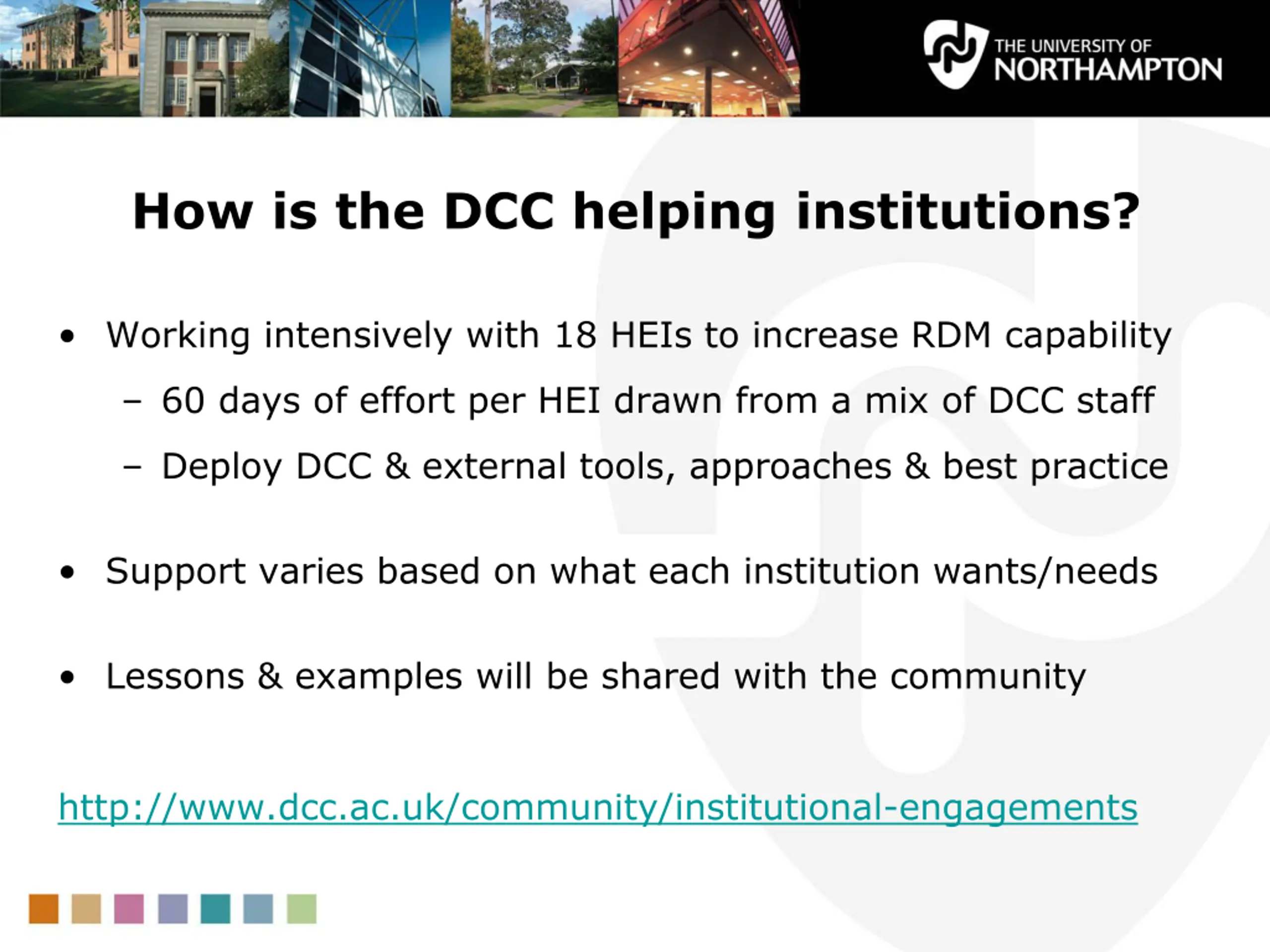 THE UNIVERSITY OF NORTHAMPTON

How is the DCC helping institutions?

• Working intensively with 18 HEIs to increase RDM capability
– 60 days of effort per HEI drawn from a mix of DCC staff
– Deploy DCC & external tools, approaches & best practice

• Support varies based on what each institution wants/needs

• Lessons & examples will be shared with the community

http://www.dcc.ac.uk/community/institutional-engagements